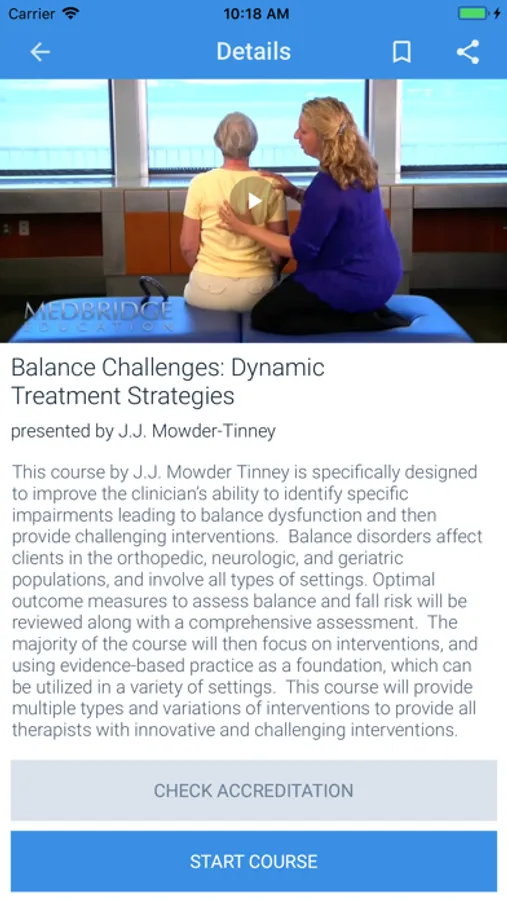 Carrier 10:18 AM

Details

MEDBRIDGE EDUCATION

Balance Challenges: Dynamic Treatment Strategies

presented by J.J. Mowder-Tinney

This course by J.J. Mowder Tinney is specifically designed to improve the clinician's ability to identify specific impairments leading to balance dysfunction and then provide challenging interventions. Balance disorders affect clients in the orthopedic, neurologic, and geriatric populations, and involve all types of settings. Optimal outcome measures to assess balance and fall risk will be reviewed along with a comprehensive assessment. The majority of the course will then focus on interventions, and using evidence-based practice as a foundation, which can be utilized in a variety of settings. This course will provide multiple types and variations of interventions to provide all therapists with innovative and challenging interventions.

CHECK ACCREDITATION

START COURSE